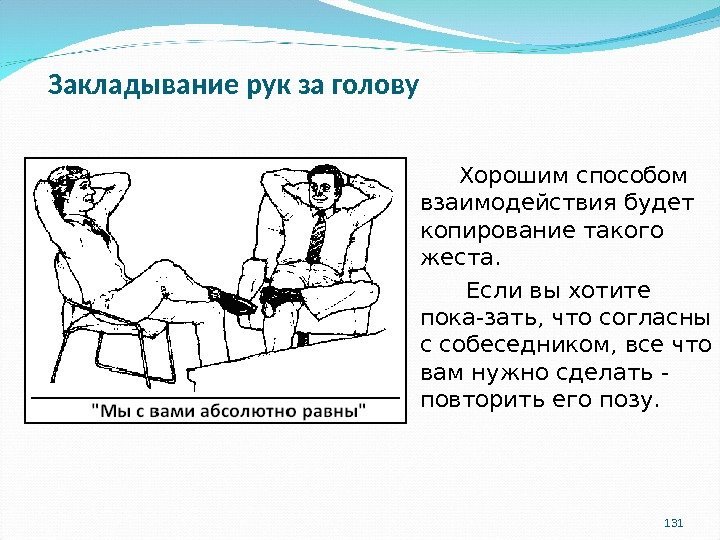 Закладывание рук за голову

"Мы с вами абсолютно равны"

Хорошим способом взаимодействия будет копирование такого жеста.

Если вы хотите пока-зать, что согласны с собеседником, все что вам нужно сделать - повторить его позу.

131